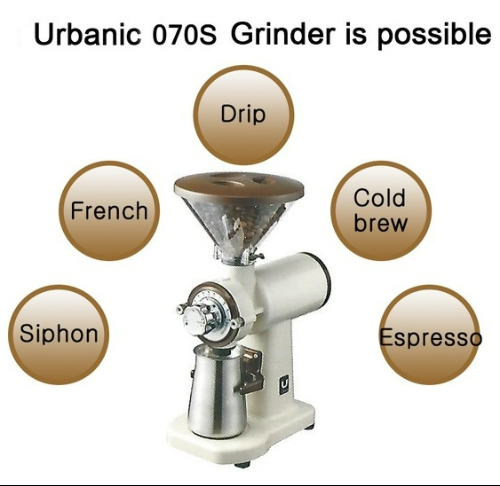 Urbanic 070S Grinder is possible

Drip

French

Cold brew

Siphon

Espresso

U